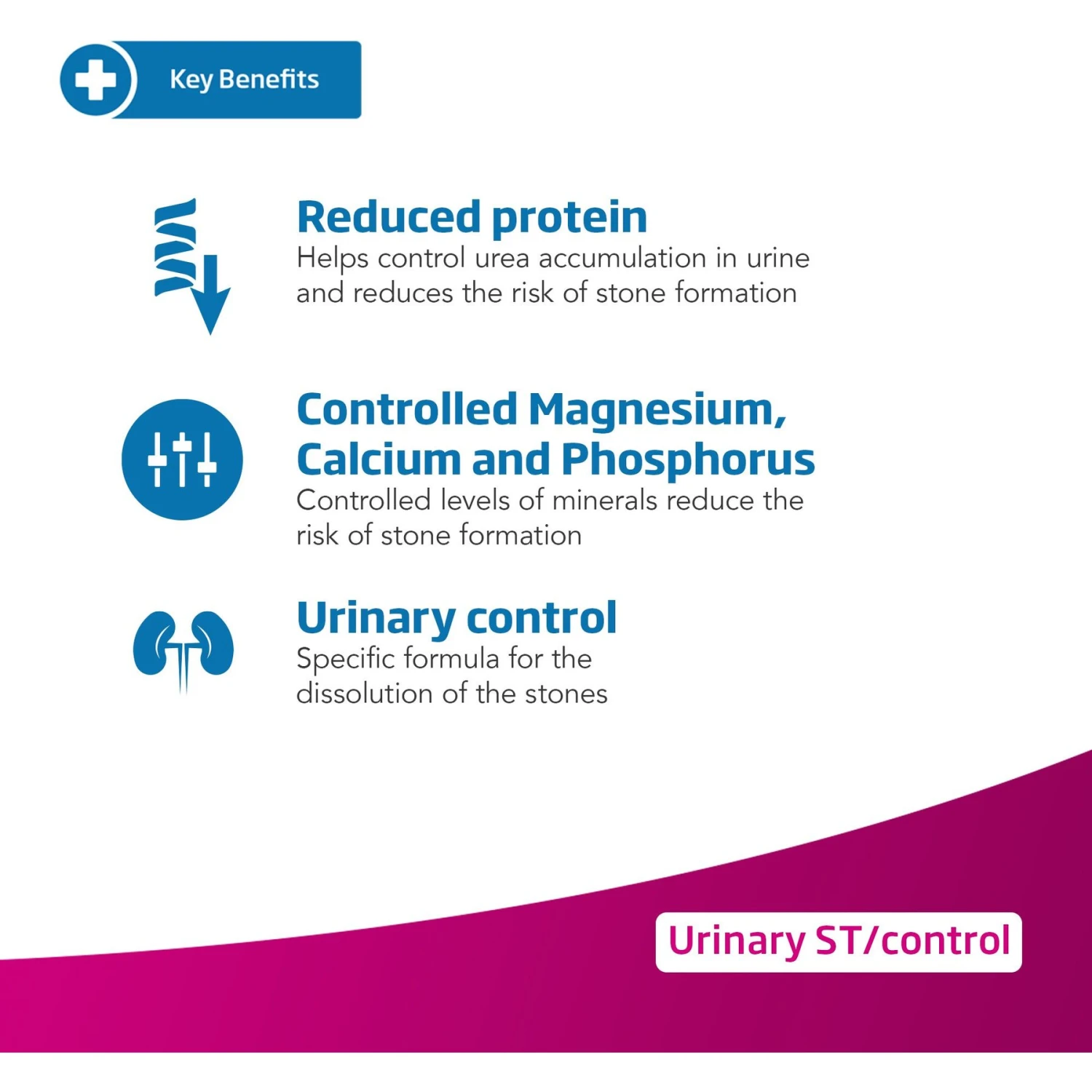 Key Benefits

Reduced protein
Helps control urea accumulation in urine and reduces the risk of stone formation

Controlled Magnesium, Calcium and Phosphorus
Controlled levels of minerals reduce the risk of stone formation

Urinary control
Specific formula for the dissolution of the stones

Urinary ST/control